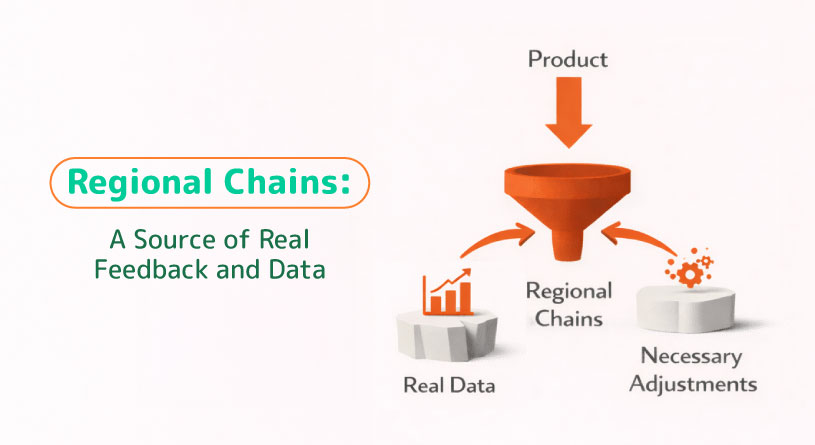 Regional Chains:

A Source of Real Feedback and Data

Product

Regional Chains

Real Data

Necessary Adjustments